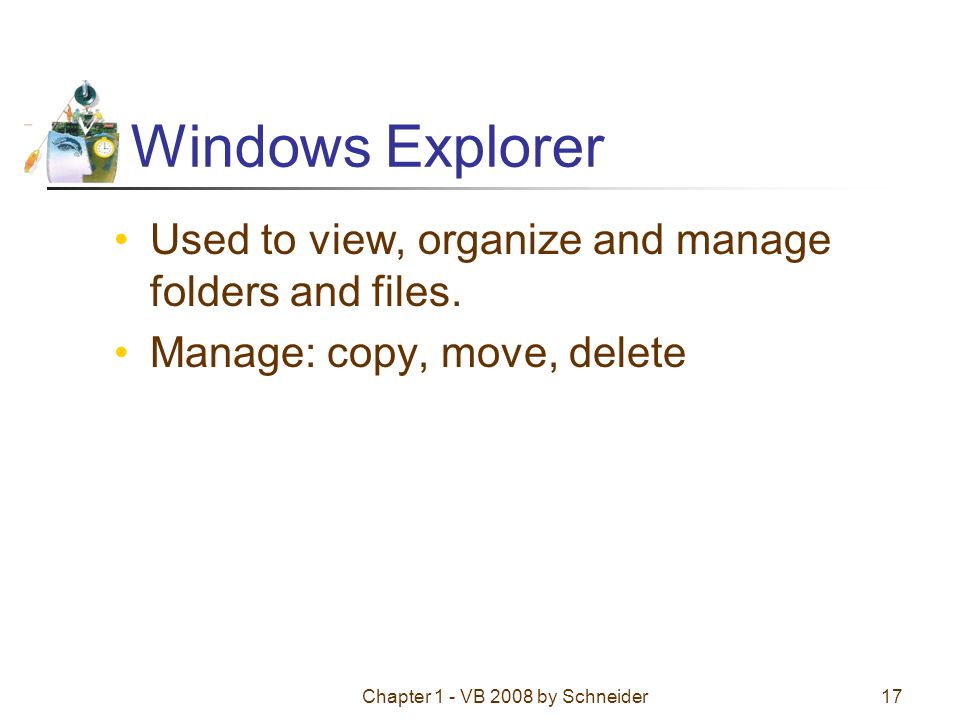 Windows Explorer

• Used to view, organize and manage folders and files.
• Manage: copy, move, delete

Chapter 1 - VB 2008 by Schneider

17